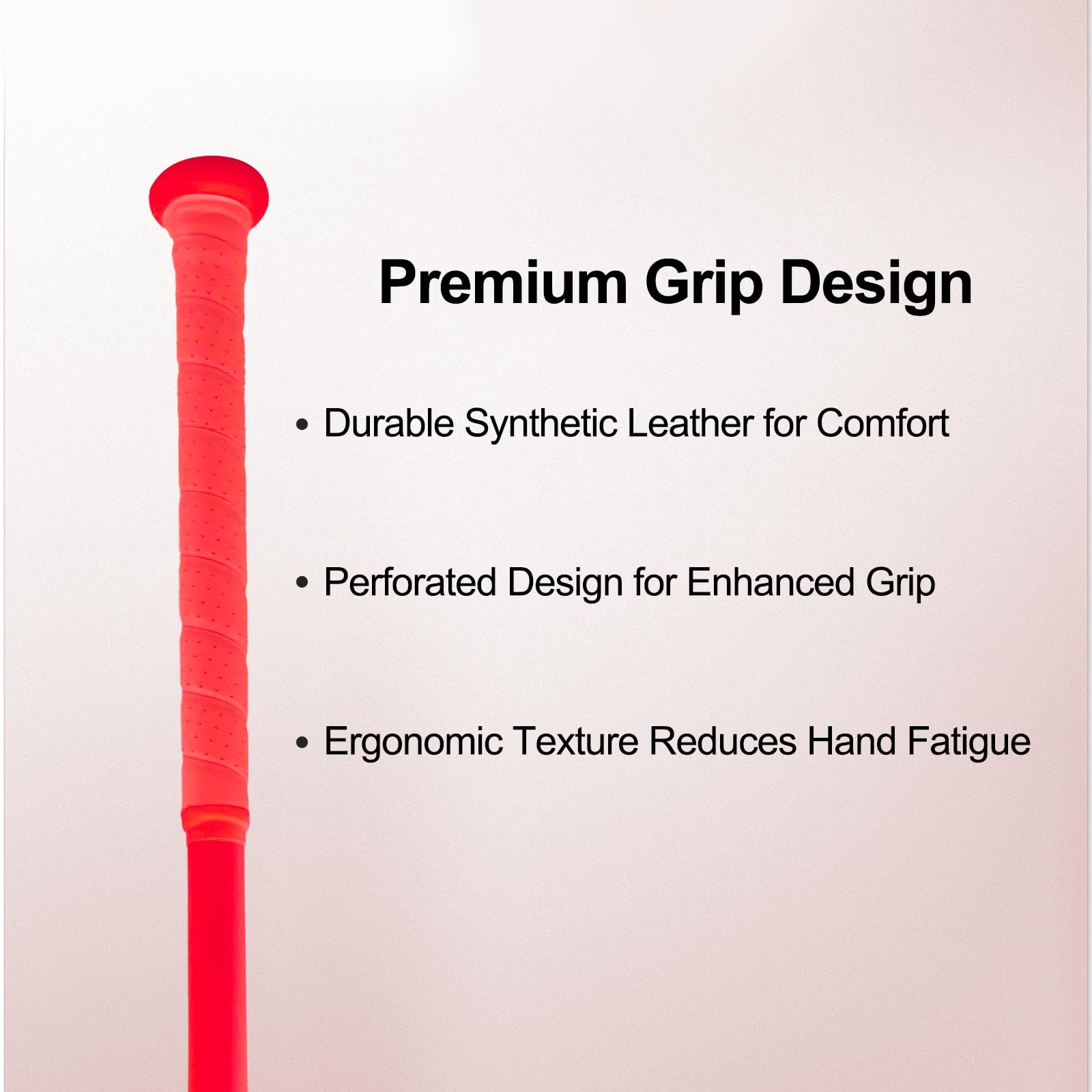 Premium Grip Design

• Durable Synthetic Leather for Comfort

• Perforated Design for Enhanced Grip

• Ergonomic Texture Reduces Hand Fatigue